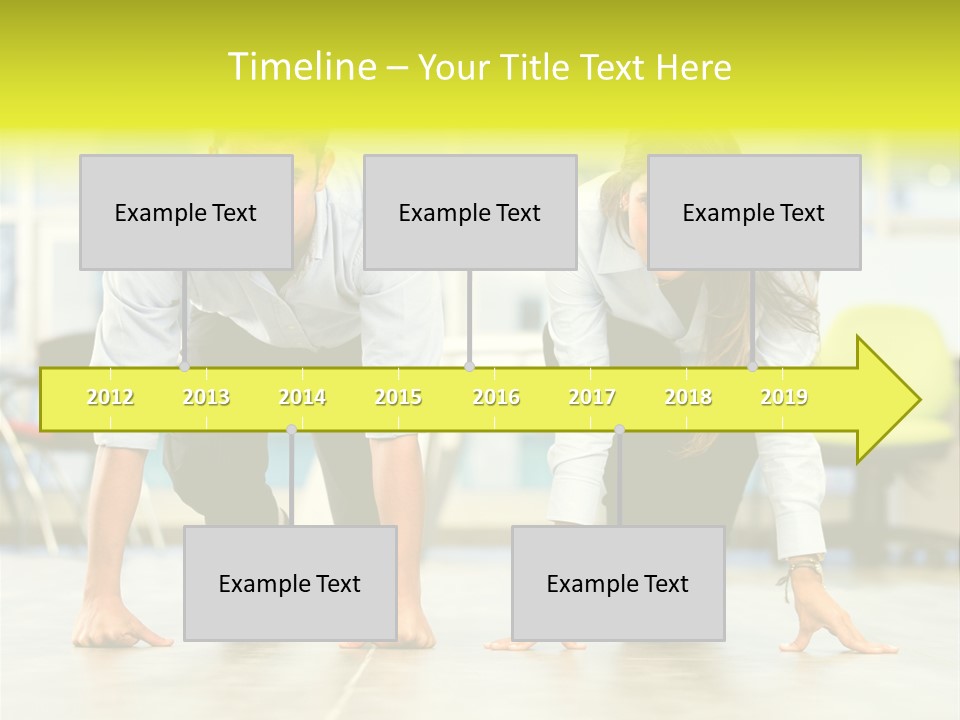 Timeline – Your Title Text Here

Example Text

Example Text

Example Text

2012 2013 2014 2015 2016 2017 2018 2019

Example Text

Example Text